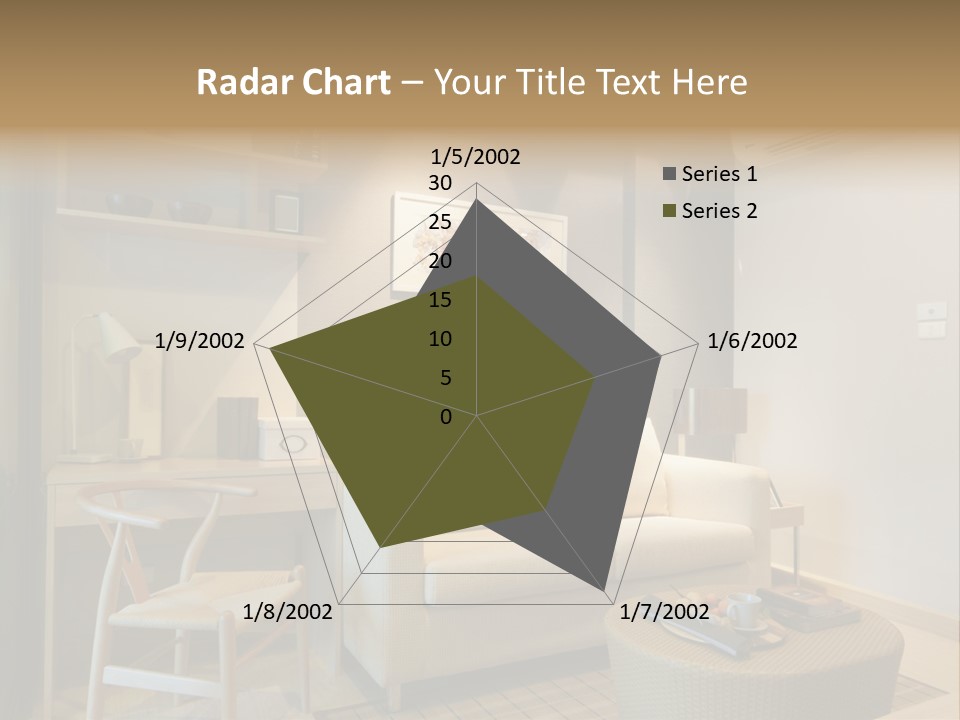 Radar Chart – Your Title Text Here

1/5/2002
30
25
20
15
10
5
0
1/6/2002
1/7/2002
1/8/2002
1/9/2002

Series 1
Series 2